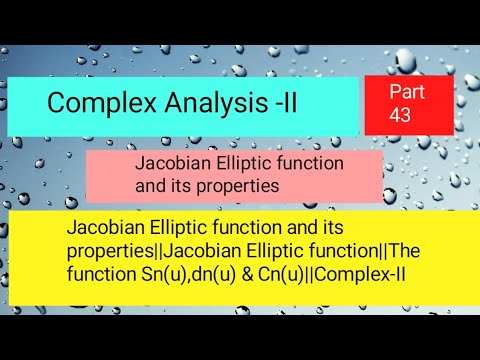 Complex Analysis -II

Part 43

Jacobian Elliptic function and its properties

Jacobian Elliptic function and its properties||Jacobian Elliptic function||The function Sn(u),dn(u) & Cn(u)||Complex-II